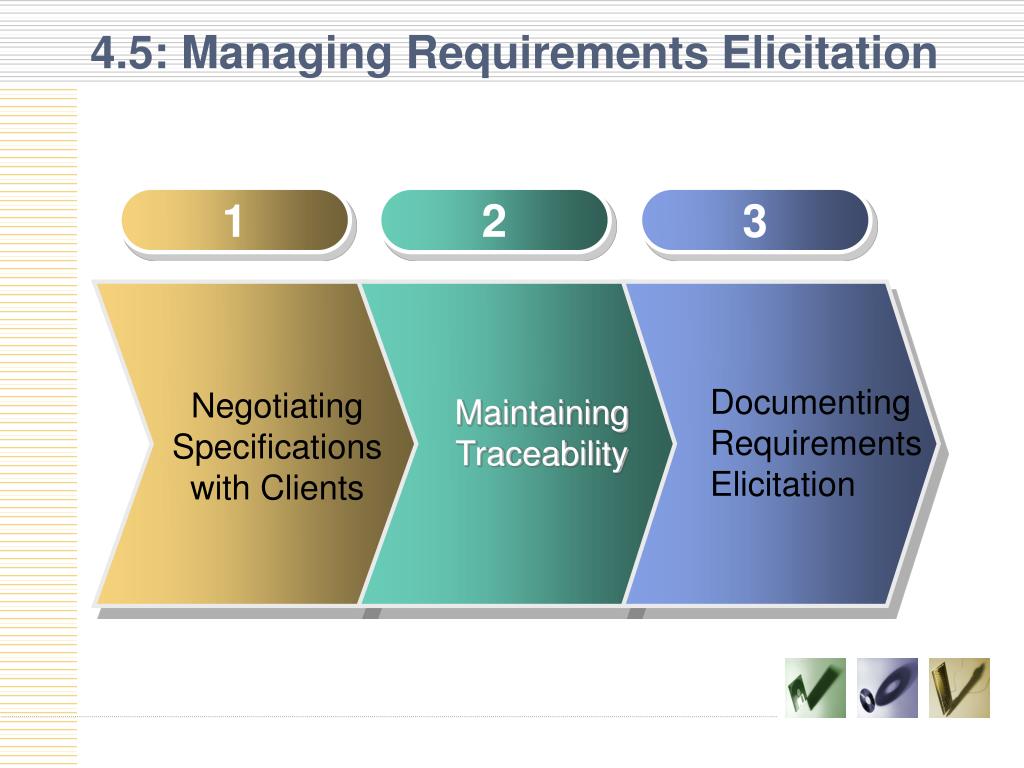 4.5: Managing Requirements Elicitation

1

2

3

Negotiating Specifications with Clients

Maintaining Traceability

Documenting Requirements Elicitation